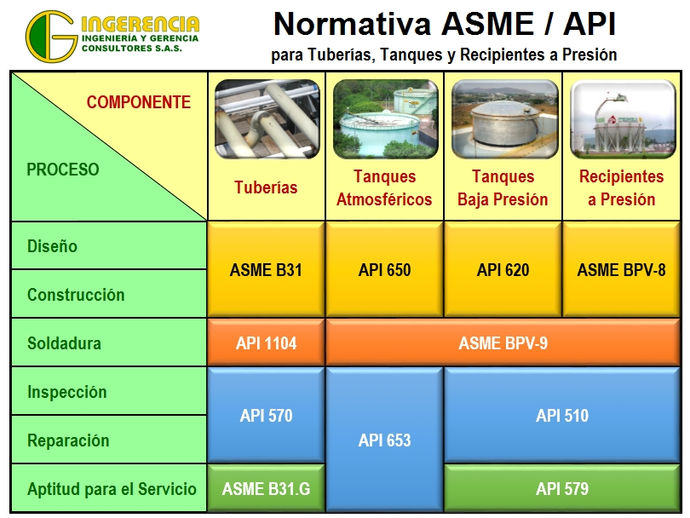 INGERENCIA
INGENIERÍA Y GERENCIA
CONSULTORES S.A.S.

Normativa ASME / API
para Tuberías, Tanques y Recipientes a Presión

| COMPONENTE / PROCESO | Tuberías | Tanques Atmosféricos | Tanques Baja Presión | Recipientes a Presión |
|---|---|---|---|---|
| Diseño | ASME B31 | API 650 | API 620 | ASME BPV-8 |
| Construcción | ASME B31 | API 650 | API 620 | ASME BPV-8 |
| Soldadura | API 1104 | ASME BPV-9 | ASME BPV-9 | ASME BPV-9 |
| Inspección | API 570 | API 653 | API 510 | API 510 |
| Reparación | API 570 | API 653 | API 510 | API 510 |
| Aptitud para el Servicio | ASME B31.G | API 653 | API 579 | API 579 |